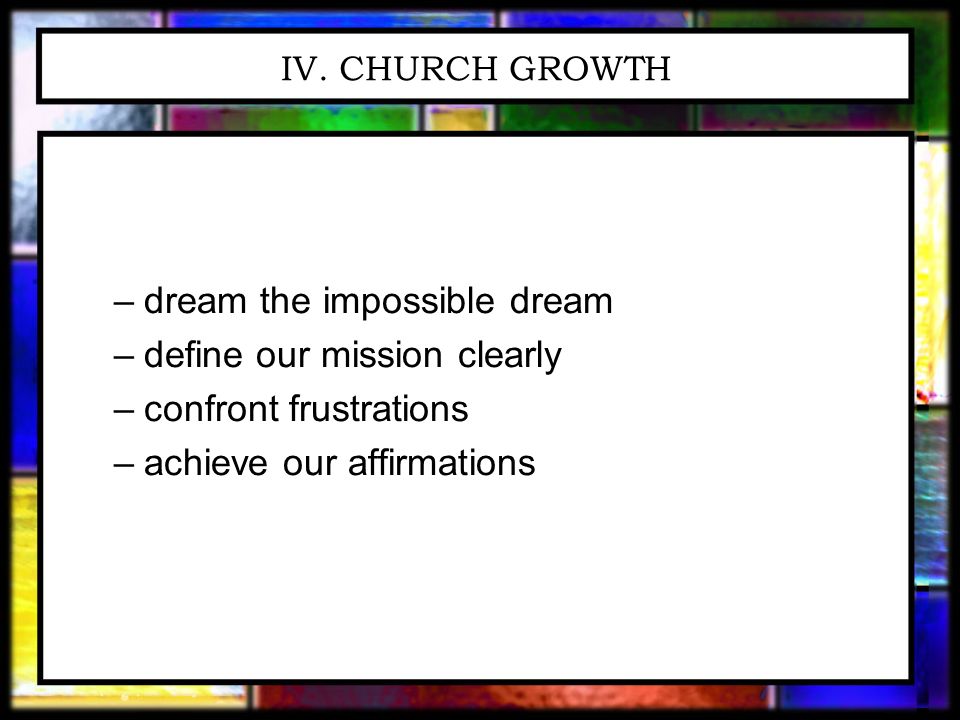 IV. CHURCH GROWTH

– dream the impossible dream
– define our mission clearly
– confront frustrations
– achieve our affirmations